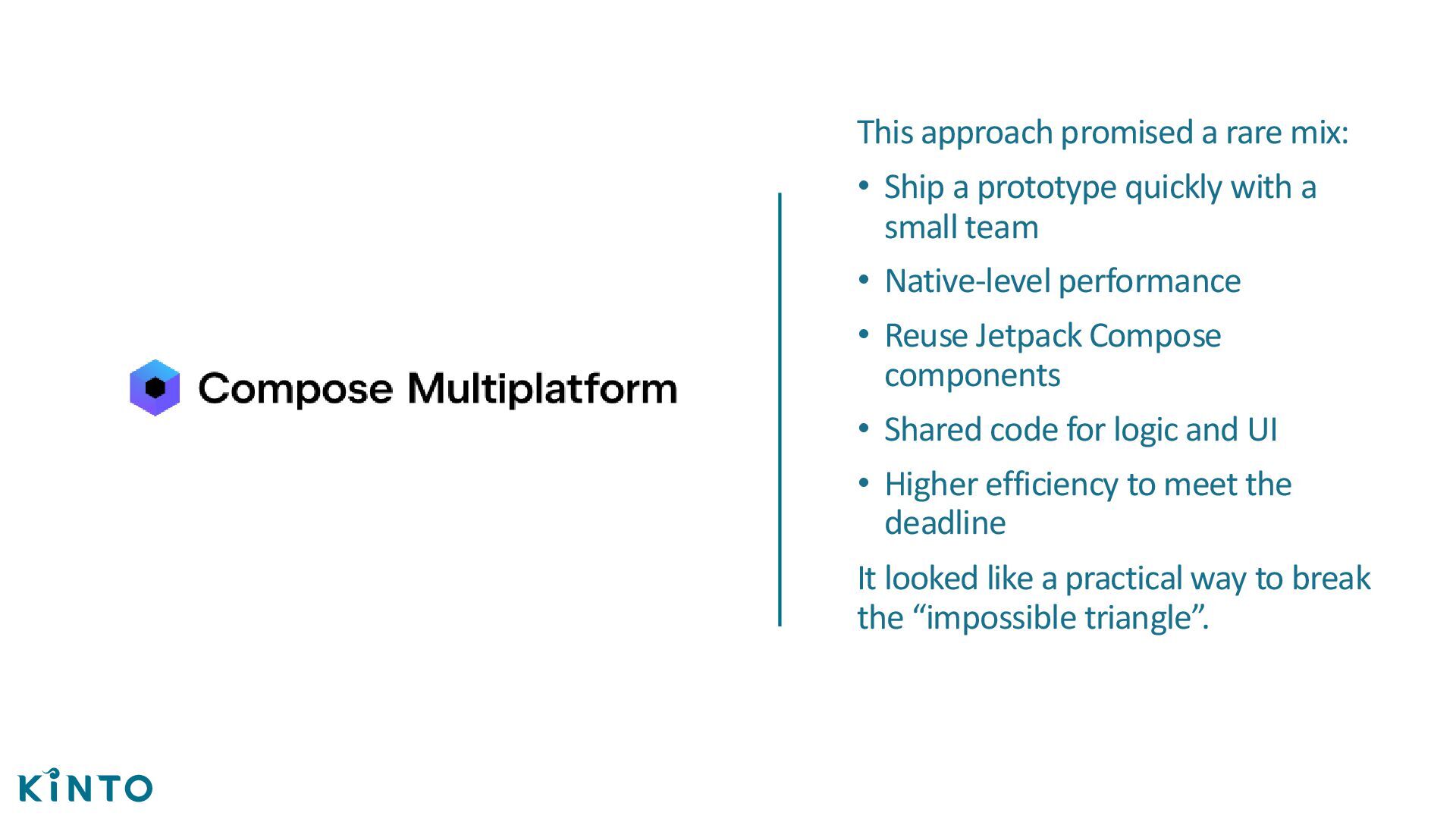 Compose Multiplatform

This approach promised a rare mix:

• Ship a prototype quickly with a small team
• Native-level performance
• Reuse Jetpack Compose components
• Shared code for logic and UI
• Higher efficiency to meet the deadline

It looked like a practical way to break the “impossible triangle”.

KINTO